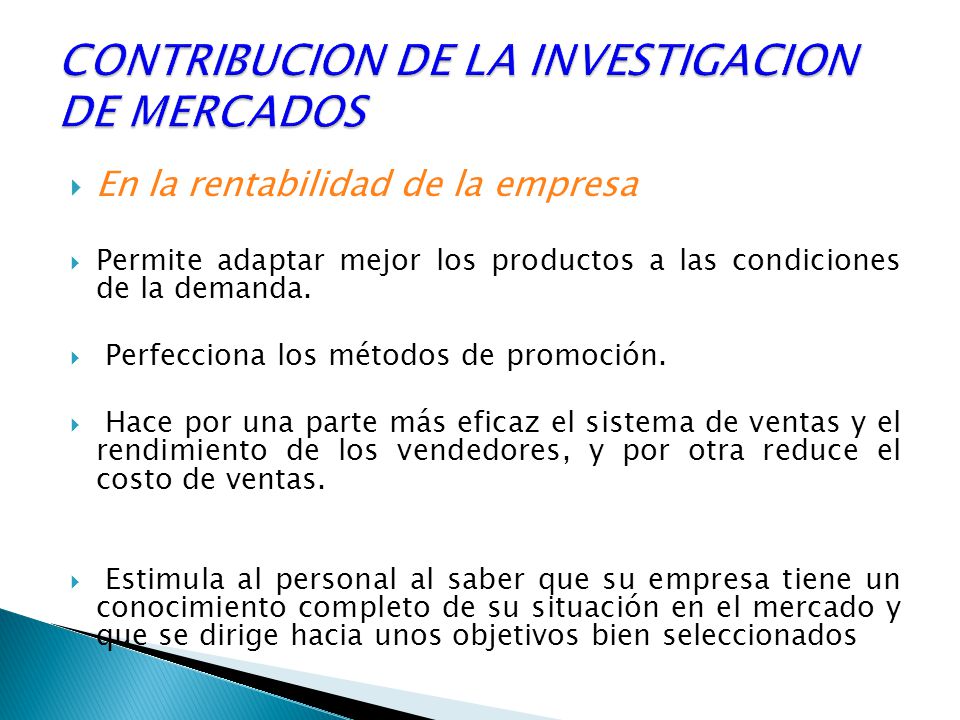 CONTRIBUCION DE LA INVESTIGACION DE MERCADOS

En la rentabilidad de la empresa

Permite adaptar mejor los productos a las condiciones de la demanda.

Perfecciona los métodos de promoción.

Hace por una parte más eficaz el sistema de ventas y el rendimiento de los vendedores, y por otra reduce el costo de ventas.

Estimula al personal al saber que su empresa tiene un conocimiento completo de su situación en el mercado y que se dirige hacia unos objetivos bien seleccionados